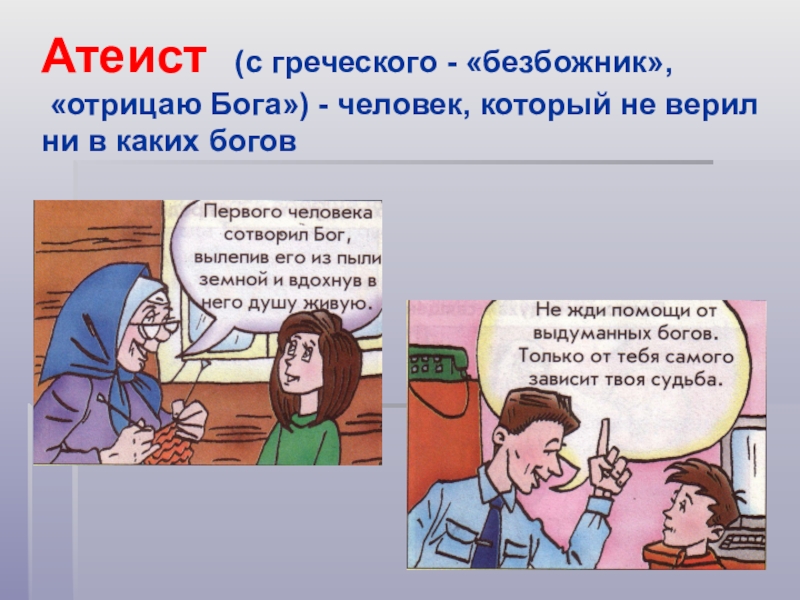 Атеист (с греческого - «безбожник», «отрицаю Бога») - человек, который не верил ни в каких богов

Первого человека сотворил Бог, вылепив его из пыли земной и вдохнув в него душу живую.

Не жди помощи от выдуманных богов. Только от тебя самого зависит твоя судьба.